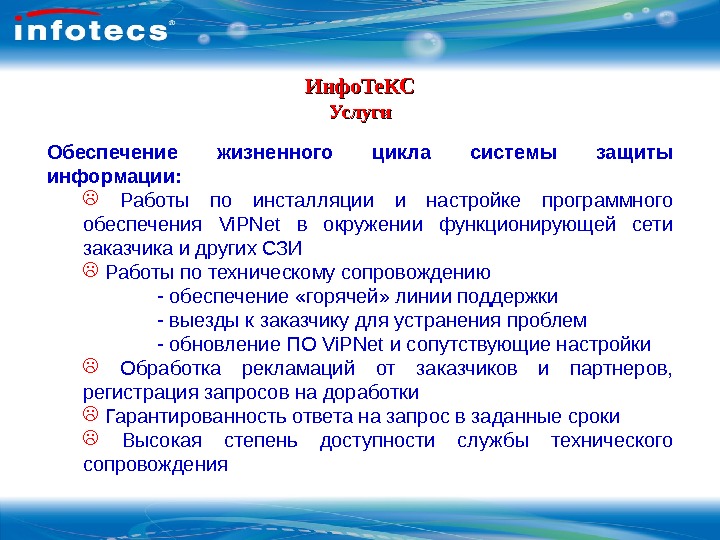 infotecs®

ИнфоТеКС
Услуги

Обеспечение жизненного цикла системы защиты информации:
☹ Работы по инсталляции и настройке программного обеспечения ViPNet в окружении функционирующей сети заказчика и других СЗИ
☹ Работы по техническому сопровождению
- обеспечение «горячей» линии поддержки
- выезды к заказчику для устранения проблем
- обновление ПО ViPNet и сопутствующие настройки
☹ Обработка рекламаций от заказчиков и партнеров, регистрация запросов на доработки
☹ Гарантированность ответа на запрос в заданные сроки
☹ Высокая степень доступности службы технического сопровождения